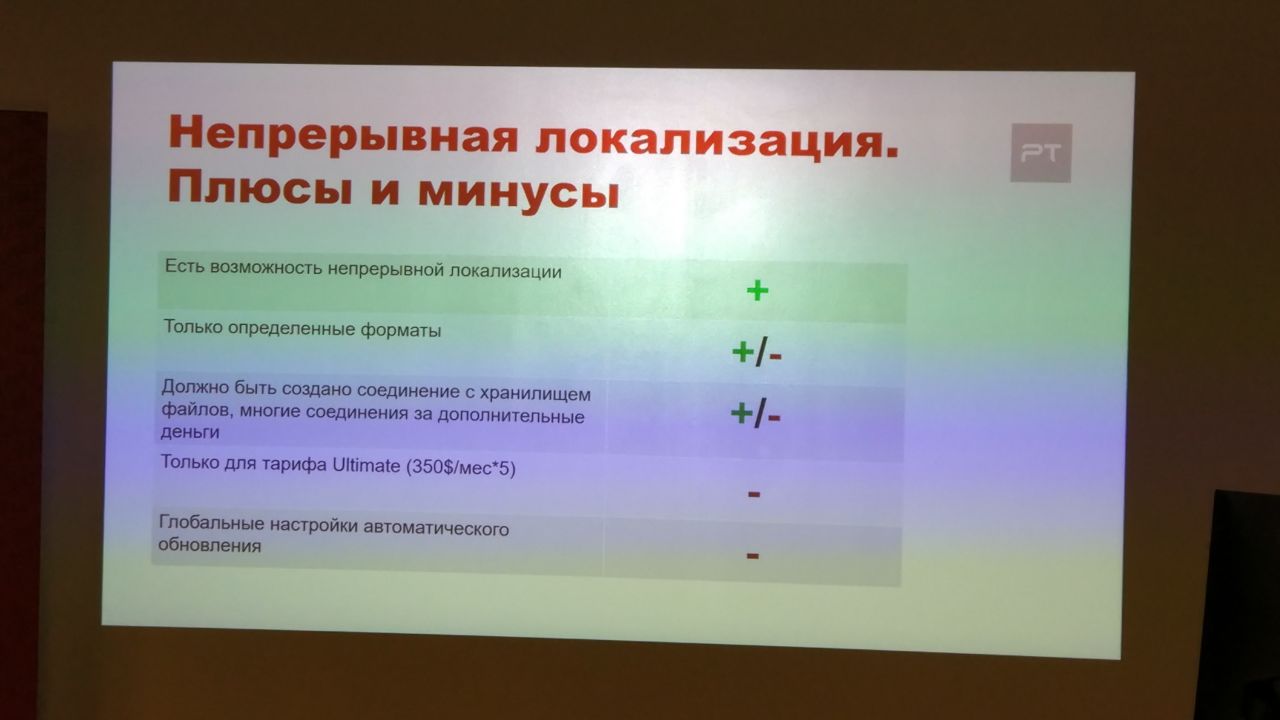 Непрерывная локализация. Плюсы и минусы

PT

| | |
|---|---|
| Есть возможность непрерывной локализации | + |
| Только определенные форматы | +/- |
| Должно быть создано соединение с хранилищем файлов, многие соединения за дополнительные деньги | +/- |
| Только для тарифа Ultimate (350$/мес*5) | - |
| Глобальные настройки автоматического обновления | - |